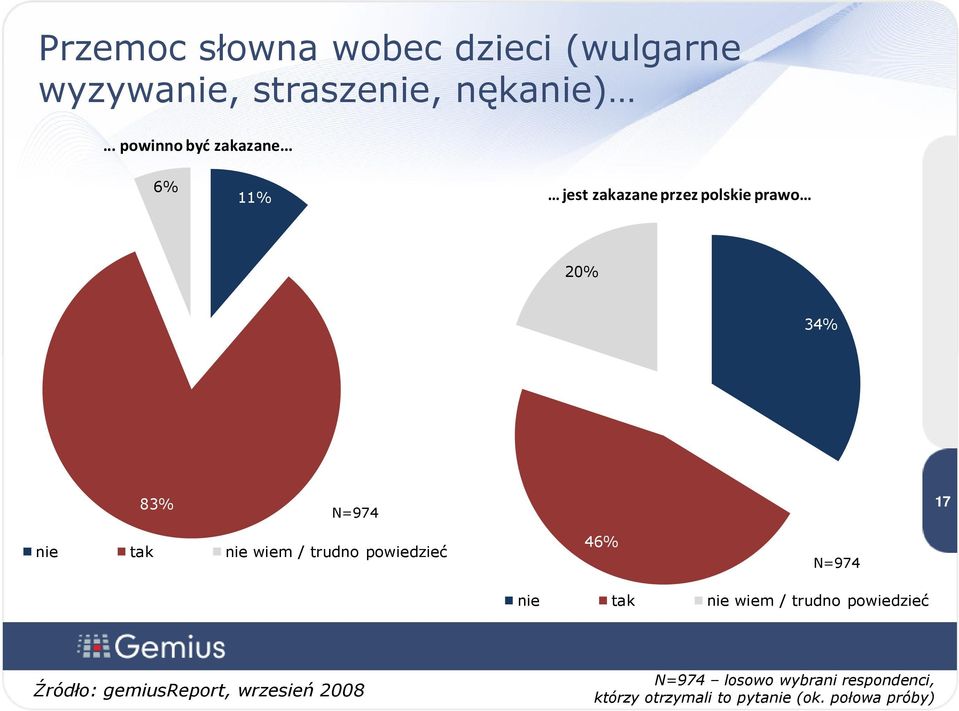 Przemoc słowna wobec dzieci (wulgarne wyzywanie, straszenie, nękanie)…

… powinno być zakazane…

6%

11%

83%

N=974

nie tak nie wiem / trudno powiedzieć

… jest zakazane przez polskie prawo…

20%

34%

46%

N=974

nie tak nie wiem / trudno powiedzieć

17

Gemius

Źródło: gemiusReport, wrzesień 2008

N=974 – losowo wybrani respondenci, którzy otrzymali to pytanie (ok. połowa próby)